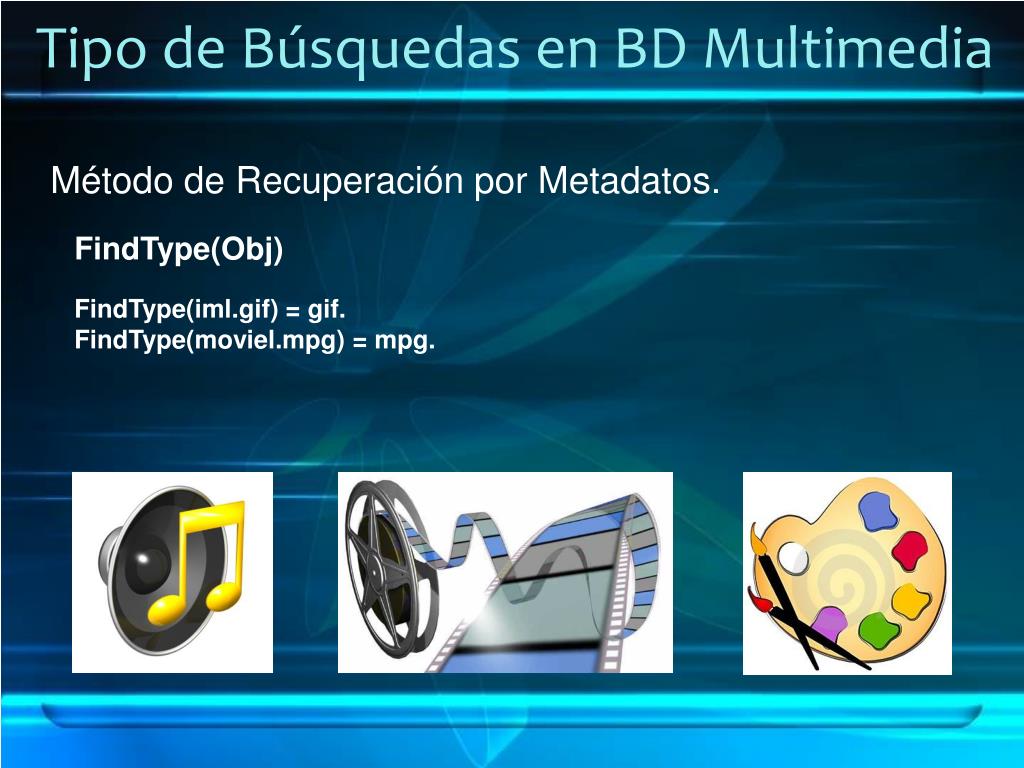 Tipo de Búsquedas en BD Multimedia

Método de Recuperación por Metadatos.

FindType(Obj)

FindType(iml.gif) = gif.
FindType(moviel.mpg) = mpg.